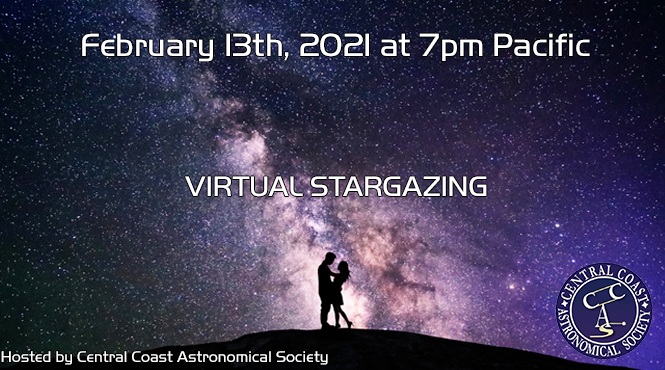 February 13th, 2021 at 7pm Pacific

VIRTUAL STARGAZING

Hosted by Central Coast Astronomical Society

CENTRAL COAST ASTRONOMICAL SOCIETY
CCAS